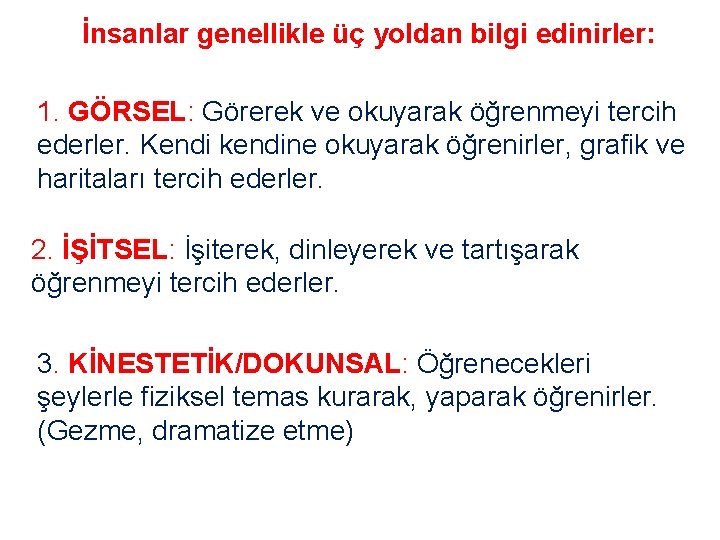 İnsanlar genellikle üç yoldan bilgi edinirler:

1. GÖRSEL: Görerek ve okuyarak öğrenmeyi tercih ederler. Kendi kendine okuyarak öğrenirler, grafik ve haritaları tercih ederler.

2. İŞİTSEL: İşiterek, dinleyerek ve tartışarak öğrenmeyi tercih ederler.

3. KİNESTETİK/DOKUNSAL: Öğrenecekleri şeylerle fiziksel temas kurarak, yaparak öğrenirler. (Gezme, dramatize etme)